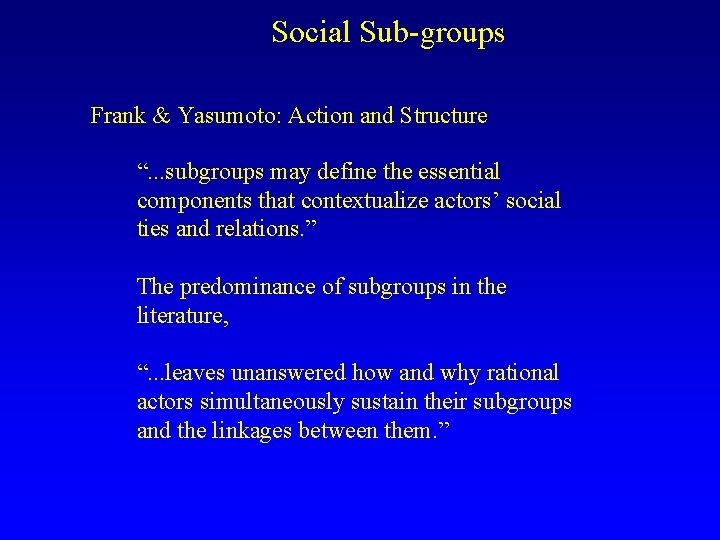 Social Sub-groups

Frank & Yasumoto: Action and Structure

"...subgroups may define the essential components that contextualize actors' social ties and relations."

The predominance of subgroups in the literature,

"...leaves unanswered how and why rational actors simultaneously sustain their subgroups and the linkages between them."